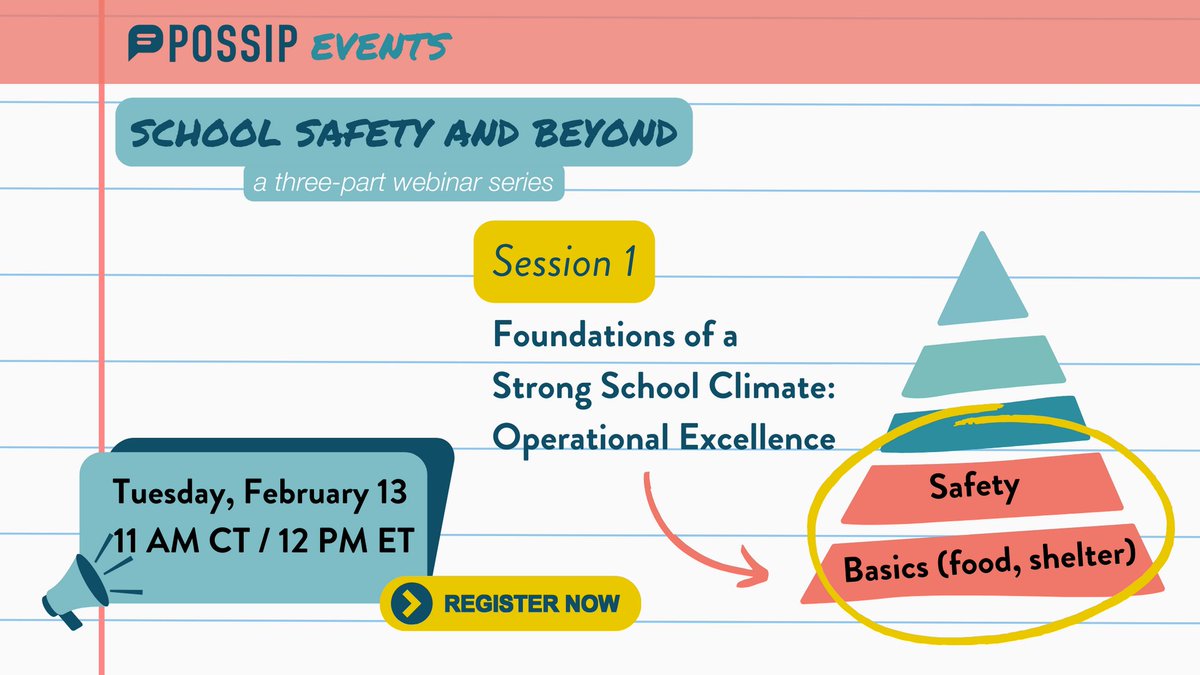 POSSIP EVENTS

SCHOOL SAFETY AND BEYOND
a three-part webinar series

Session 1

Foundations of a Strong School Climate: Operational Excellence

Tuesday, February 13
11 AM CT / 12 PM ET

REGISTER NOW

Safety
Basics (food, shelter)